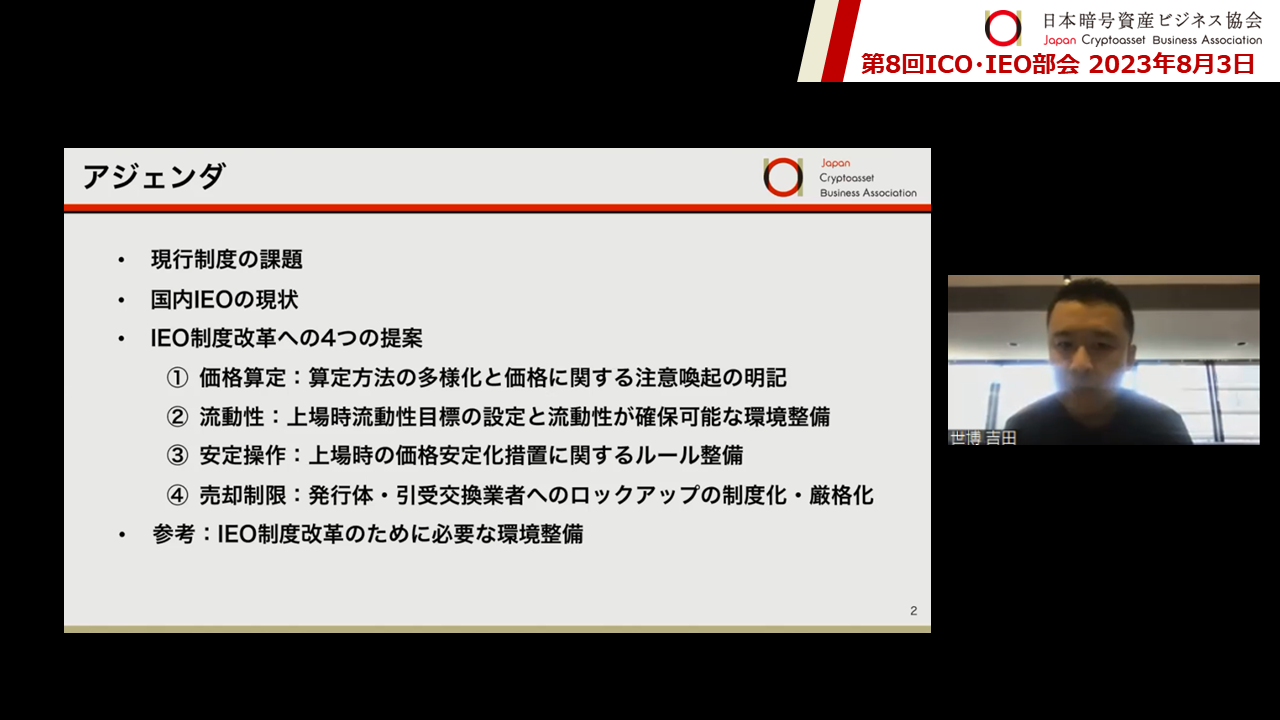 日本暗号資産ビジネス協会
Japan Cryptoasset Business Association
第8回ICO・IEO部会 2023年8月3日

アジェンダ

Japan
Cryptoasset
Business Association

• 現行制度の課題
• 国内IEOの現状
• IEO制度改革への4つの提案
① 価格算定：算定方法の多様化と価格に関する注意喚起の明記
② 流動性：上場時流動性目標の設定と流動性が確保可能な環境整備
③ 安定操作：上場時の価格安定化措置に関するルール整備
④ 売却制限：発行体・引受交換業者へのロックアップの制度化・厳格化
• 参考：IEO制度改革のために必要な環境整備

2

世博 吉田